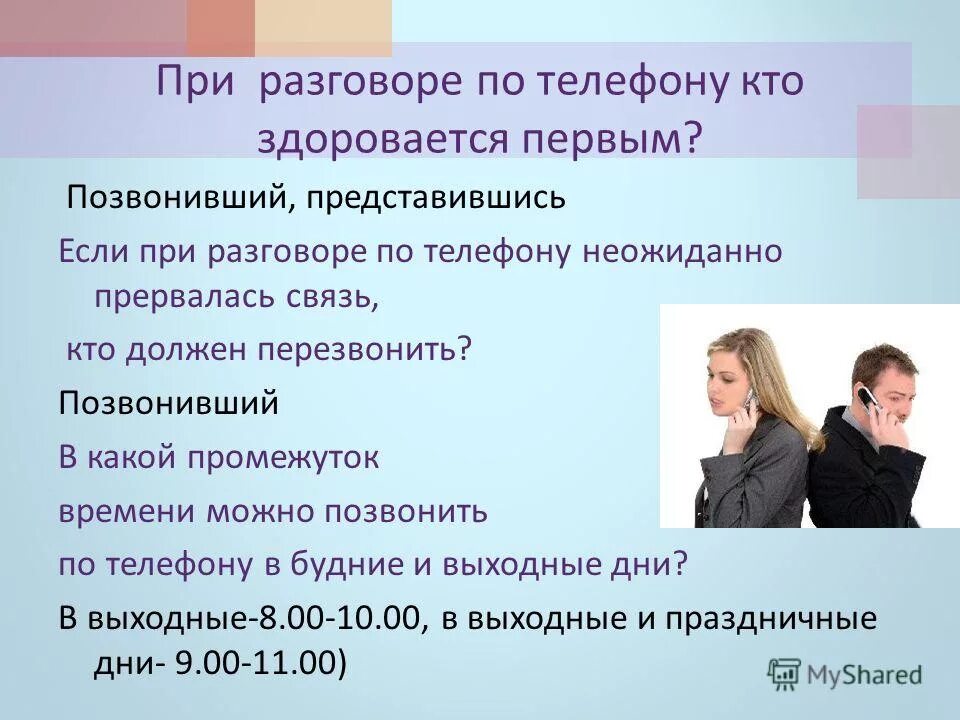 При разговоре по телефону кто здоровается первым?

Позвонивший, представившись

Если при разговоре по телефону неожиданно прервалась связь,

кто должен перезвонить?

Позвонивший

В какой промежуток

времени можно позвонить

по телефону в будние и выходные дни?

В выходные-8.00-10.00, в выходные и праздничные дни- 9.00-11.00)

MyShared